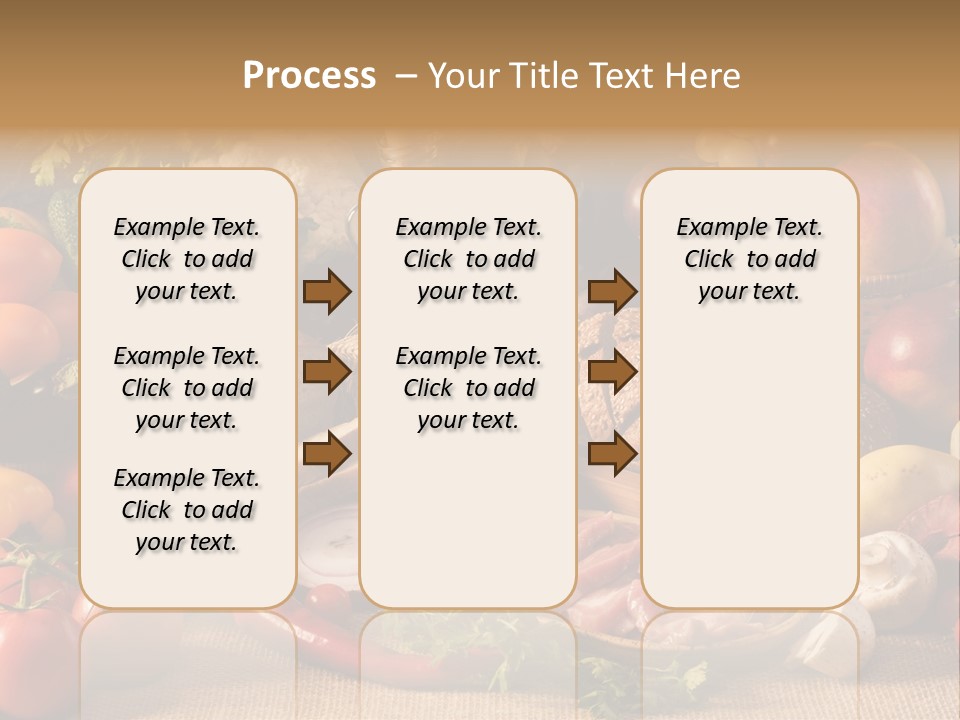 Process – Your Title Text Here

Example Text. Click to add your text.

Example Text. Click to add your text.

Example Text. Click to add your text.

Example Text. Click to add your text.

Example Text. Click to add your text.

Example Text. Click to add your text.